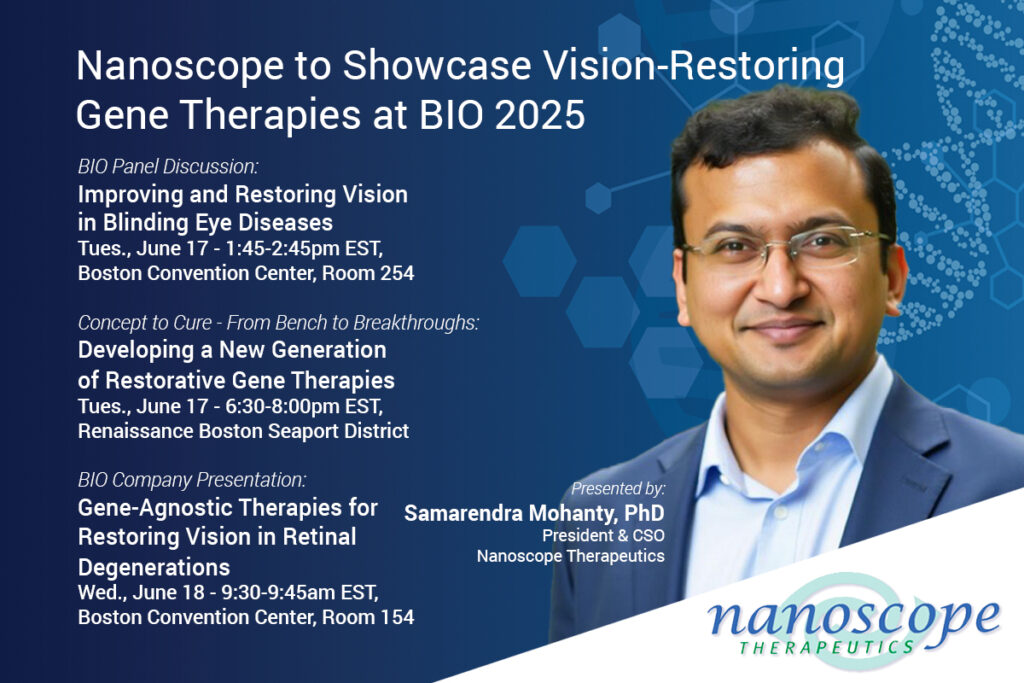 Nanoscope to Showcase Vision-Restoring Gene Therapies at BIO 2025

BIO Panel Discussion:
Improving and Restoring Vision in Blinding Eye Diseases
Tues., June 17 - 1:45-2:45pm EST, Boston Convention Center, Room 254

Concept to Cure - From Bench to Breakthroughs:
Developing a New Generation of Restorative Gene Therapies
Tues., June 17 - 6:30-8:00pm EST, Renaissance Boston Seaport District

BIO Company Presentation:
Gene-Agnostic Therapies for Restoring Vision in Retinal Degenerations
Wed., June 18 - 9:30-9:45am EST, Boston Convention Center, Room 154

Presented by:
Samarendra Mohanty, PhD
President & CSO
Nanoscope Therapeutics

nanoscope
THERAPEUTICS